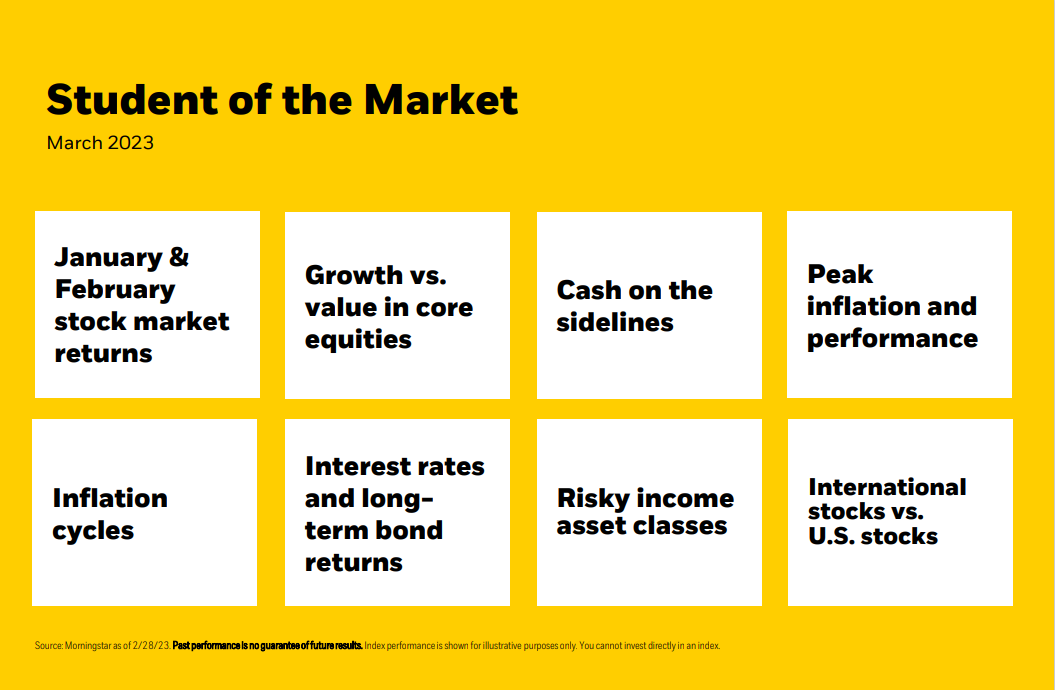 Student of the Market

March 2023

January & February stock market returns

Growth vs. value in core equities

Cash on the sidelines

Peak inflation and performance

Inflation cycles

Interest rates and long-term bond returns

Risky income asset classes

International stocks vs. U.S. stocks

Source: Morningstar as of 2/28/23. Past performance is no guarantee of future results. Index performance is shown for illustrative purposes only. You cannot invest directly in an index.